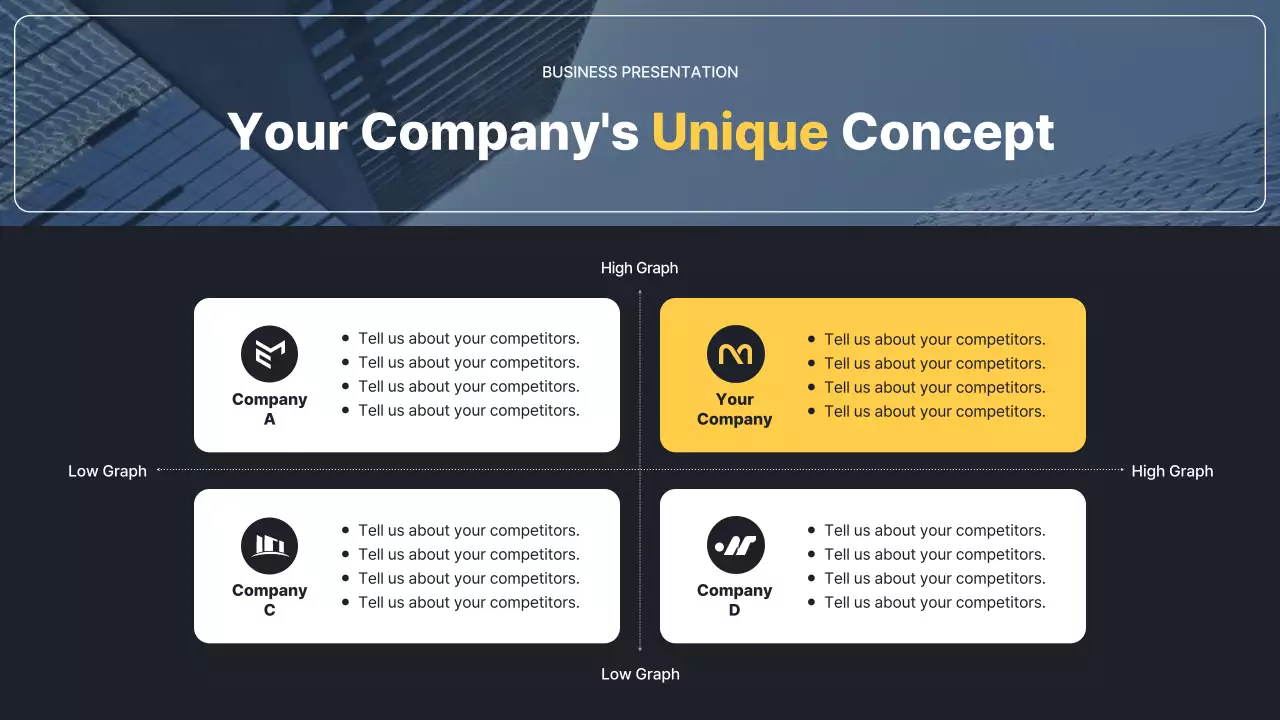 BUSINESS PRESENTATION

Your Company's Unique Concept

High Graph

Company A

- Tell us about your competitors.
- Tell us about your competitors.
- Tell us about your competitors.
- Tell us about your competitors.

Your Company

- Tell us about your competitors.
- Tell us about your competitors.
- Tell us about your competitors.
- Tell us about your competitors.

Low Graph

High Graph

Company C

- Tell us about your competitors.
- Tell us about your competitors.
- Tell us about your competitors.
- Tell us about your competitors.

Company D

- Tell us about your competitors.
- Tell us about your competitors.
- Tell us about your competitors.
- Tell us about your competitors.

Low Graph